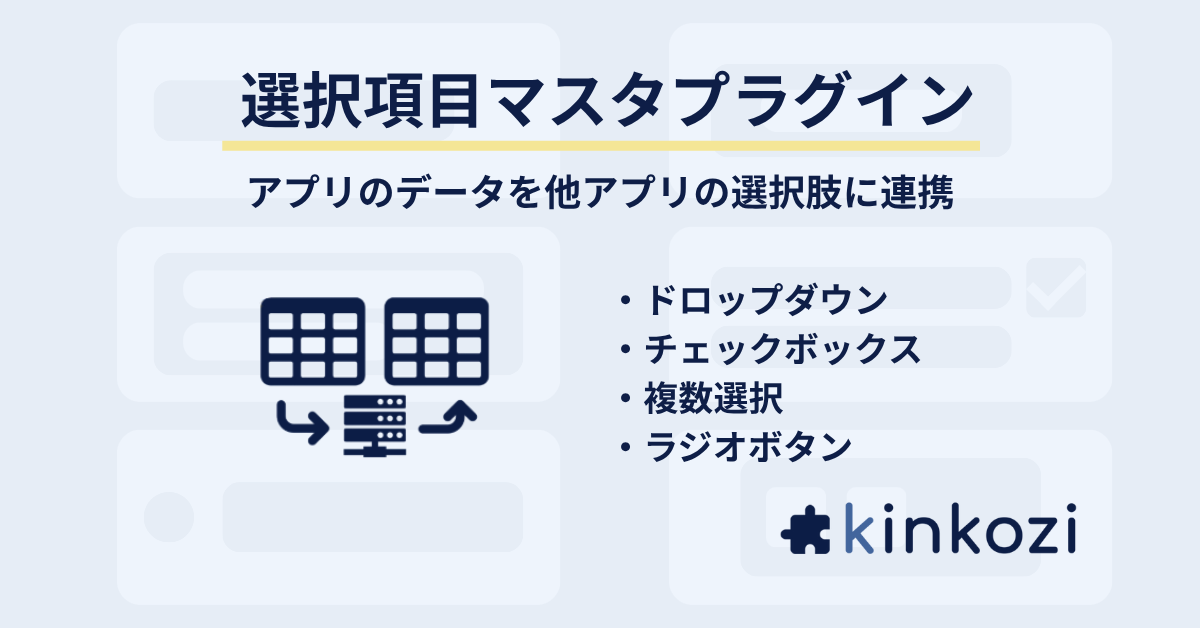 選択項目マスタプラグイン

アプリのデータを他アプリの選択肢に連携

・ドロップダウン
・チェックボックス
・複数選択
・ラジオボタン

kinkozi